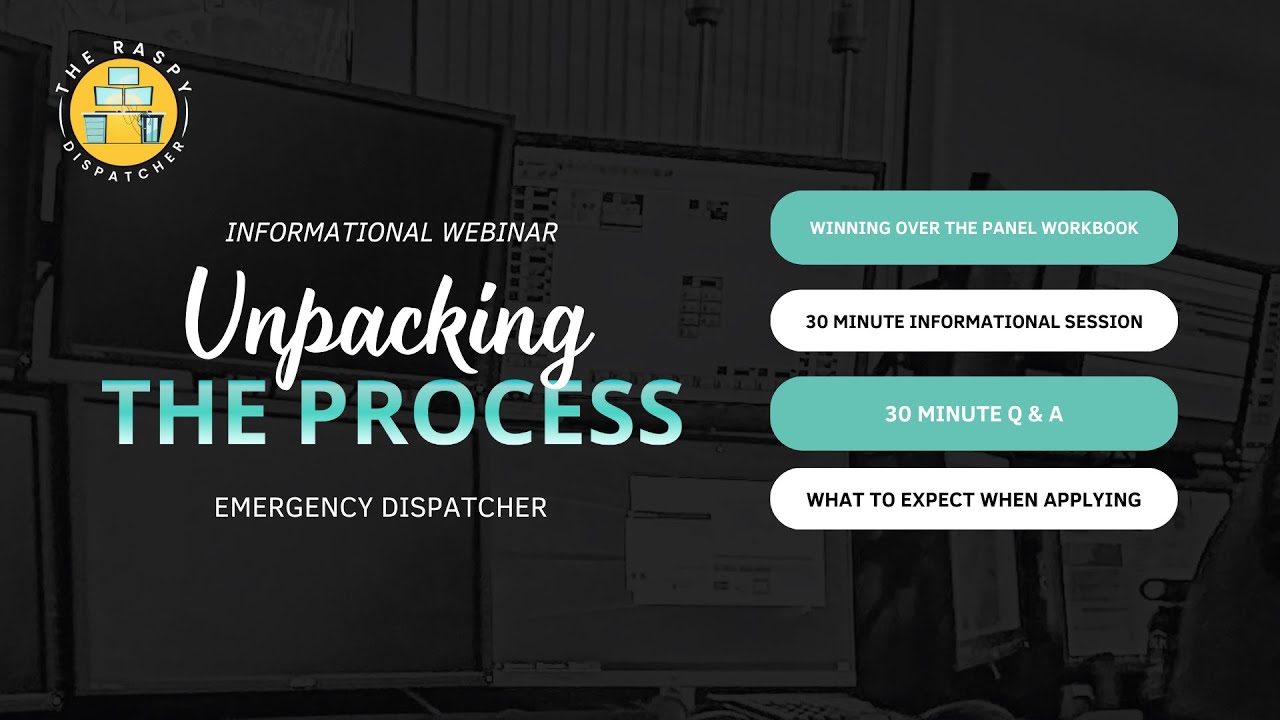 THE RASPY DISPATCHER

INFORMATIONAL WEBINAR

Unpacking

THE PROCESS

EMERGENCY DISPATCHER

WINNING OVER THE PANEL WORKBOOK

30 MINUTE INFORMATIONAL SESSION

30 MINUTE Q & A

WHAT TO EXPECT WHEN APPLYING